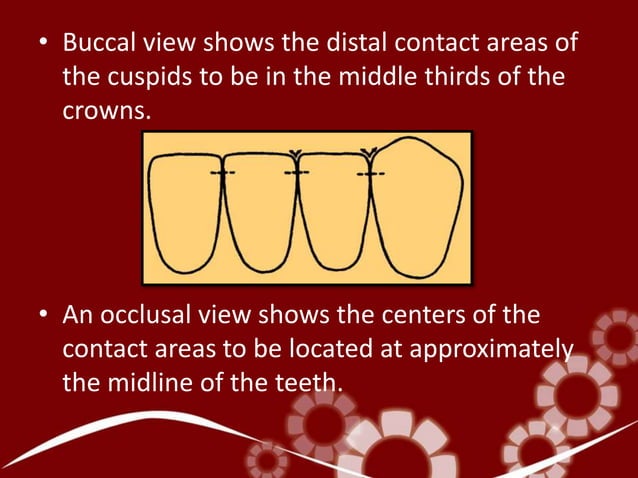 • Buccal view shows the distal contact areas of the cuspids to be in the middle thirds of the crowns.

• An occlusal view shows the centers of the contact areas to be located at approximately the midline of the teeth.